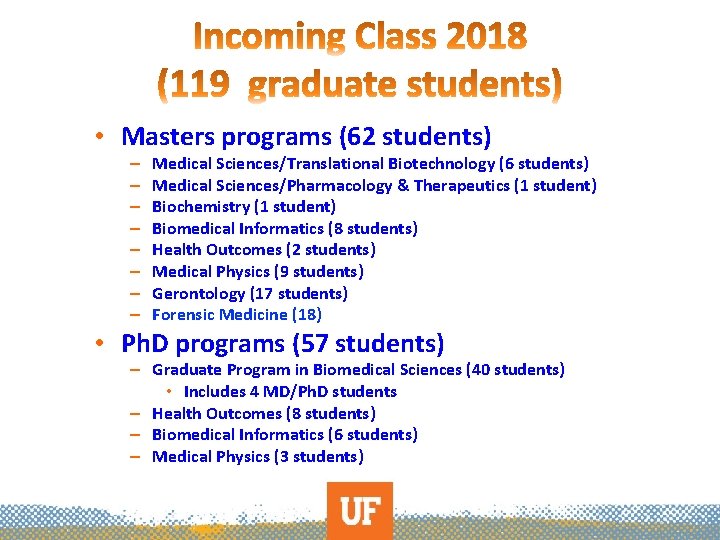 Incoming Class 2018
(119 graduate students)

• Masters programs (62 students)
– Medical Sciences/Translational Biotechnology (6 students)
– Medical Sciences/Pharmacology & Therapeutics (1 student)
– Biochemistry (1 student)
– Biomedical Informatics (8 students)
– Health Outcomes (2 students)
– Medical Physics (9 students)
– Gerontology (17 students)
– Forensic Medicine (18)

• PhD programs (57 students)
– Graduate Program in Biomedical Sciences (40 students)
• Includes 4 MD/PhD students
– Health Outcomes (8 students)
– Biomedical Informatics (6 students)
– Medical Physics (3 students)

UF